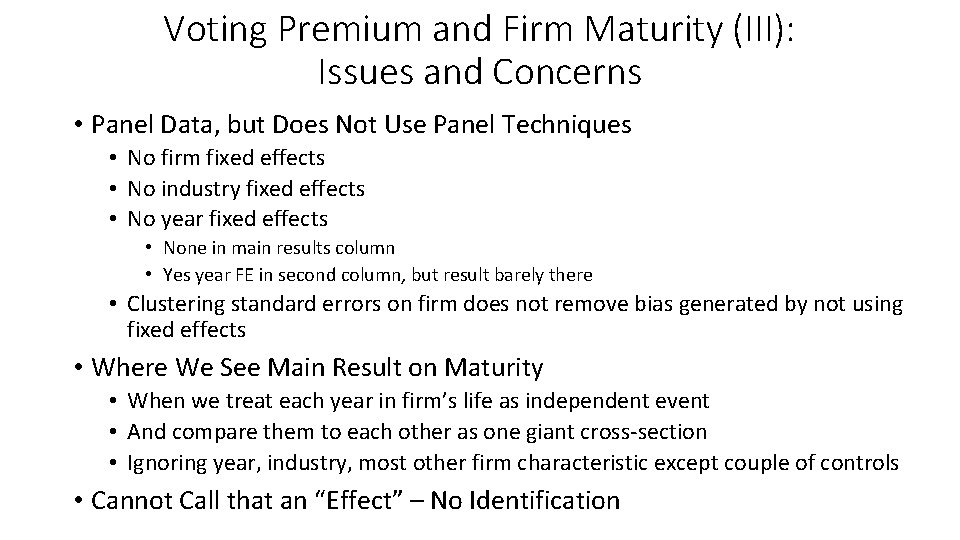 Voting Premium and Firm Maturity (III): Issues and Concerns

• Panel Data, but Does Not Use Panel Techniques
  • No firm fixed effects
  • No industry fixed effects
  • No year fixed effects
    • None in main results column
    • Yes year FE in second column, but result barely there
  • Clustering standard errors on firm does not remove bias generated by not using fixed effects

• Where We See Main Result on Maturity
  • When we treat each year in firm's life as independent event
  • And compare them to each other as one giant cross-section
  • Ignoring year, industry, most other firm characteristic except couple of controls

• Cannot Call that an "Effect" – No Identification